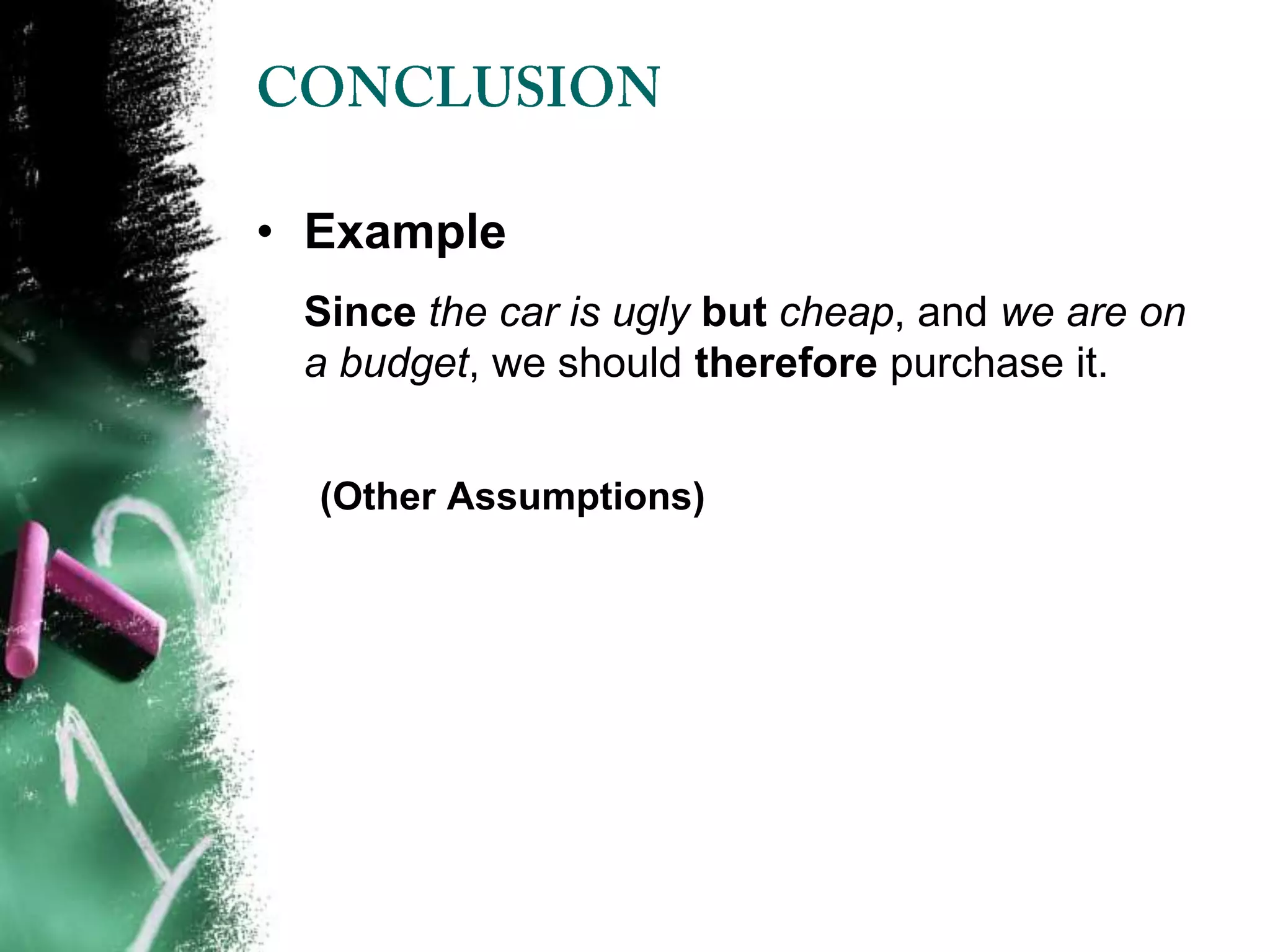 CONCLUSION

• Example

Since the car is ugly but cheap, and we are on a budget, we should therefore purchase it.

(Other Assumptions)